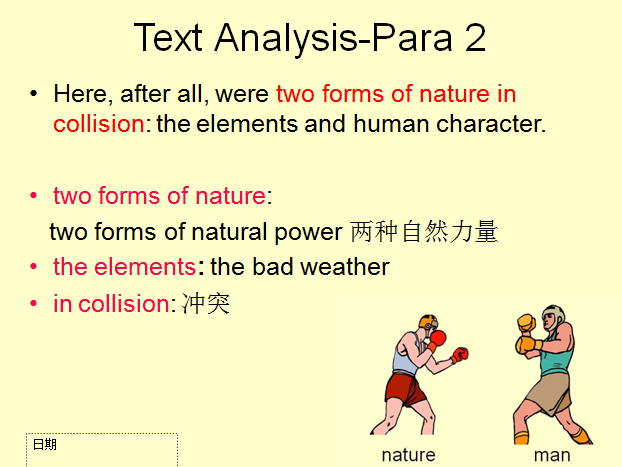 Text Analysis-Para 2

• Here, after all, were two forms of nature in collision: the elements and human character.

• two forms of nature:
two forms of natural power 两种自然力量
• the elements: the bad weather
• in collision: 冲突

日期

nature

man